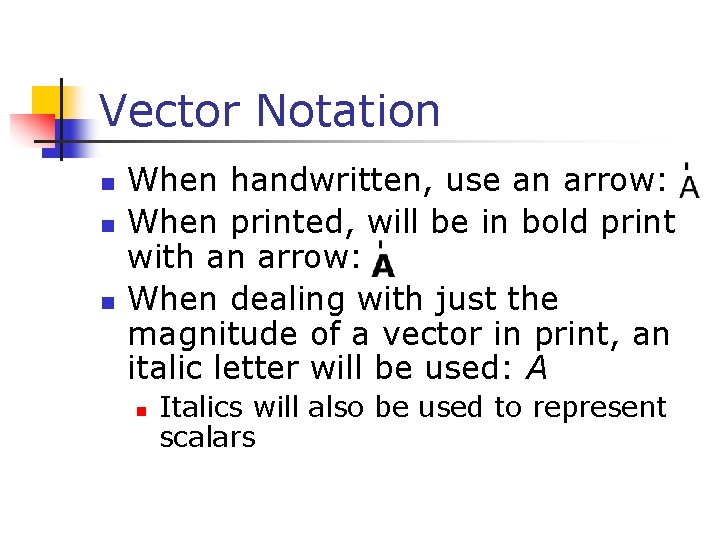 Vector Notation

- When handwritten, use an arrow: $\vec{A}$
- When printed, will be in bold print with an arrow: $\vec{\mathbf{A}}$
- When dealing with just the magnitude of a vector in print, an italic letter will be used: $A$
  - Italics will also be used to represent scalars